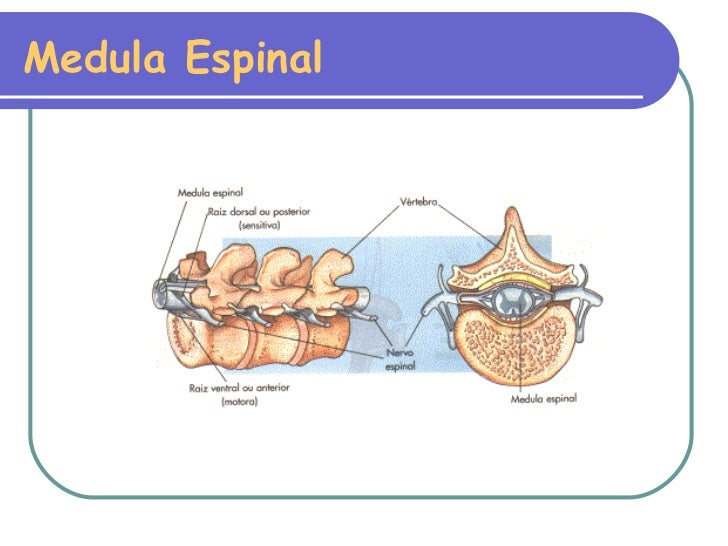 Medula Espinal

Medula espinal

Raiz dorsal ou posterior (sensitiva)

Vértebra

Nervo espinal

Raiz ventral ou anterior (motora)

Medula espinal